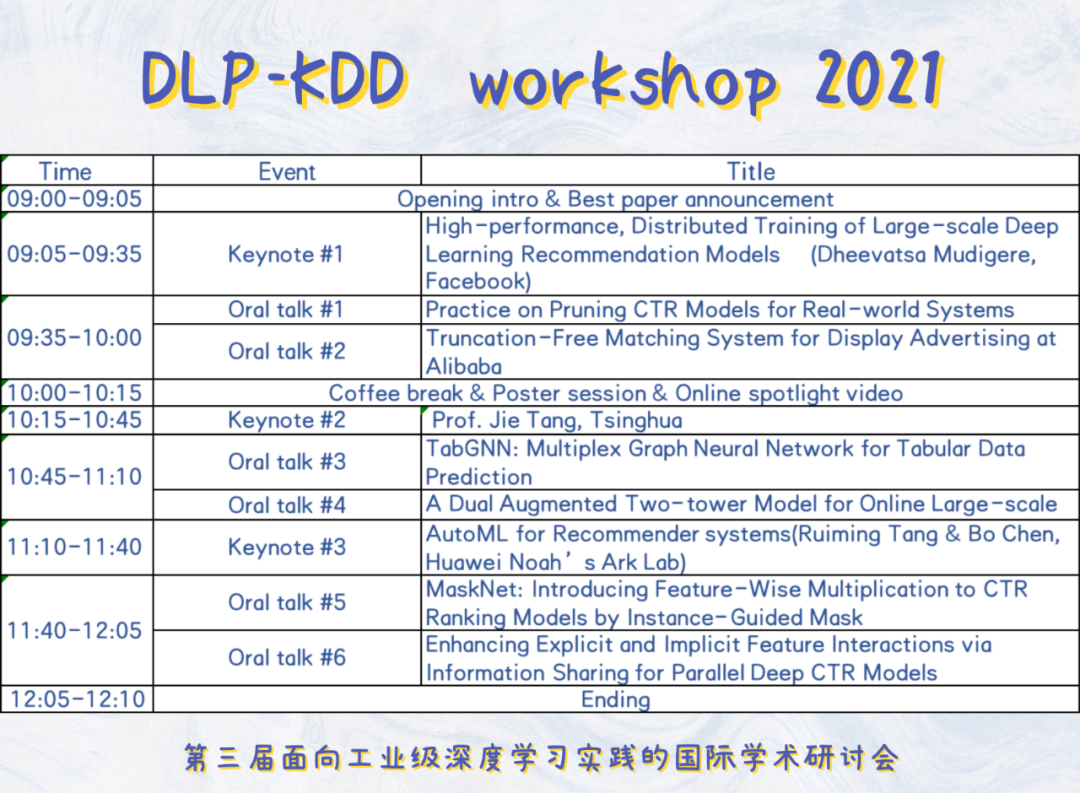 DLP-KDD workshop 2021

| Time | Event | Title |
|---|---|---|
| 09:00-09:05 | Opening intro & Best paper announcement | |
| 09:05-09:35 | Keynote #1 | High-performance, Distributed Training of Large-scale Deep Learning Recommendation Models (Dheevatsa Mudigere, Facebook) |
| 09:35-10:00 | Oral talk #1 | Practice on Pruning CTR Models for Real-world Systems |
| | Oral talk #2 | Truncation-Free Matching System for Display Advertising at Alibaba |
| 10:00-10:15 | Coffee break & Poster session & Online spotlight video | |
| 10:15-10:45 | Keynote #2 | Prof. Jie Tang, Tsinghua |
| 10:45-11:10 | Oral talk #3 | TabGNN: Multiplex Graph Neural Network for Tabular Data Prediction |
| | Oral talk #4 | A Dual Augmented Two-tower Model for Online Large-scale |
| 11:10-11:40 | Keynote #3 | AutoML for Recommender systems(Ruiming Tang & Bo Chen, Huawei Noah’s Ark Lab) |
| 11:40-12:05 | Oral talk #5 | MaskNet: Introducing Feature-Wise Multiplication to CTR Ranking Models by Instance-Guided Mask |
| | Oral talk #6 | Enhancing Explicit and Implicit Feature Interactions via Information Sharing for Parallel Deep CTR Models |
| 12:05-12:10 | Ending | |

第三届面向工业级深度学习实践的国际学术研讨会